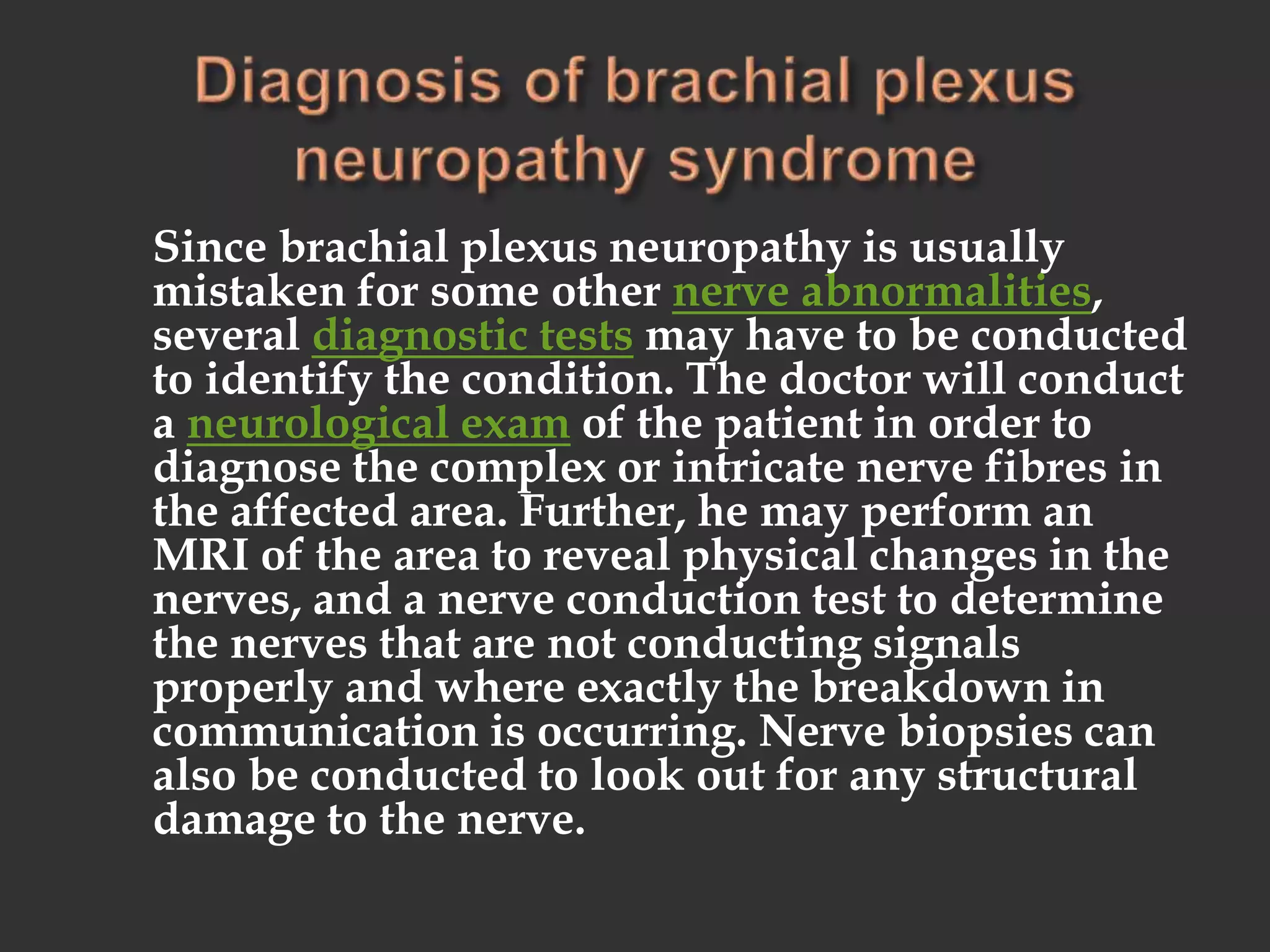 Diagnosis of brachial plexus neuropathy syndrome

Since brachial plexus neuropathy is usually mistaken for some other nerve abnormalities, several diagnostic tests may have to be conducted to identify the condition. The doctor will conduct a neurological exam of the patient in order to diagnose the complex or intricate nerve fibres in the affected area. Further, he may perform an MRI of the area to reveal physical changes in the nerves, and a nerve conduction test to determine the nerves that are not conducting signals properly and where exactly the breakdown in communication is occurring. Nerve biopsies can also be conducted to look out for any structural damage to the nerve.